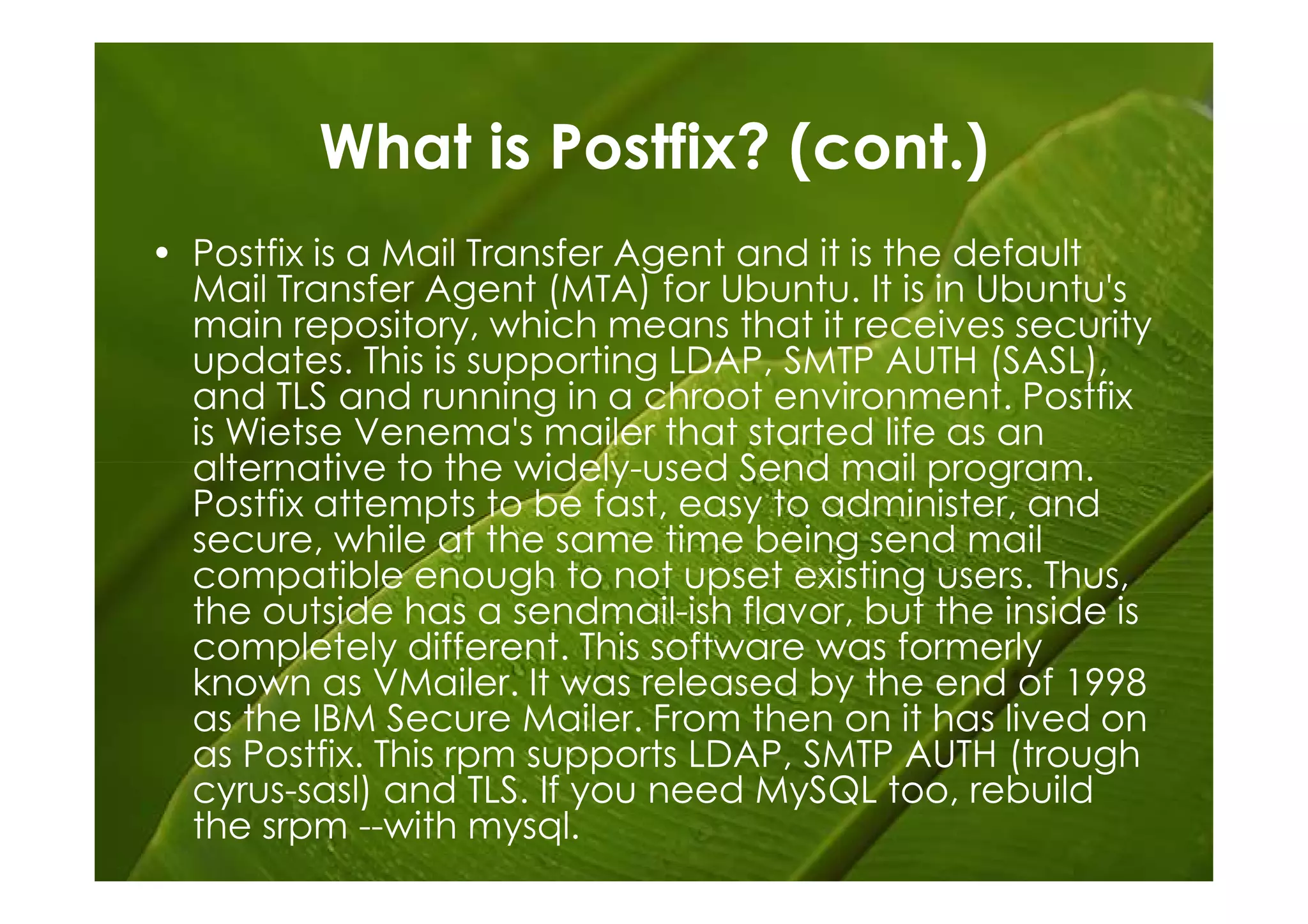 What is Postfix? (cont.)

• Postfix is a Mail Transfer Agent and it is the default Mail Transfer Agent (MTA) for Ubuntu. It is in Ubuntu's main repository, which means that it receives security updates. This is supporting LDAP, SMTP AUTH (SASL), and TLS and running in a chroot environment. Postfix is Wietse Venema's mailer that started life as an alternative to the widely-used Send mail program. Postfix attempts to be fast, easy to administer, and secure, while at the same time being send mail compatible enough to not upset existing users. Thus, the outside has a sendmail-ish flavor, but the inside is completely different. This software was formerly known as VMailer. It was released by the end of 1998 as the IBM Secure Mailer. From then on it has lived on as Postfix. This rpm supports LDAP, SMTP AUTH (trough cyrus-sasl) and TLS. If you need MySQL too, rebuild the srpm --with mysql.